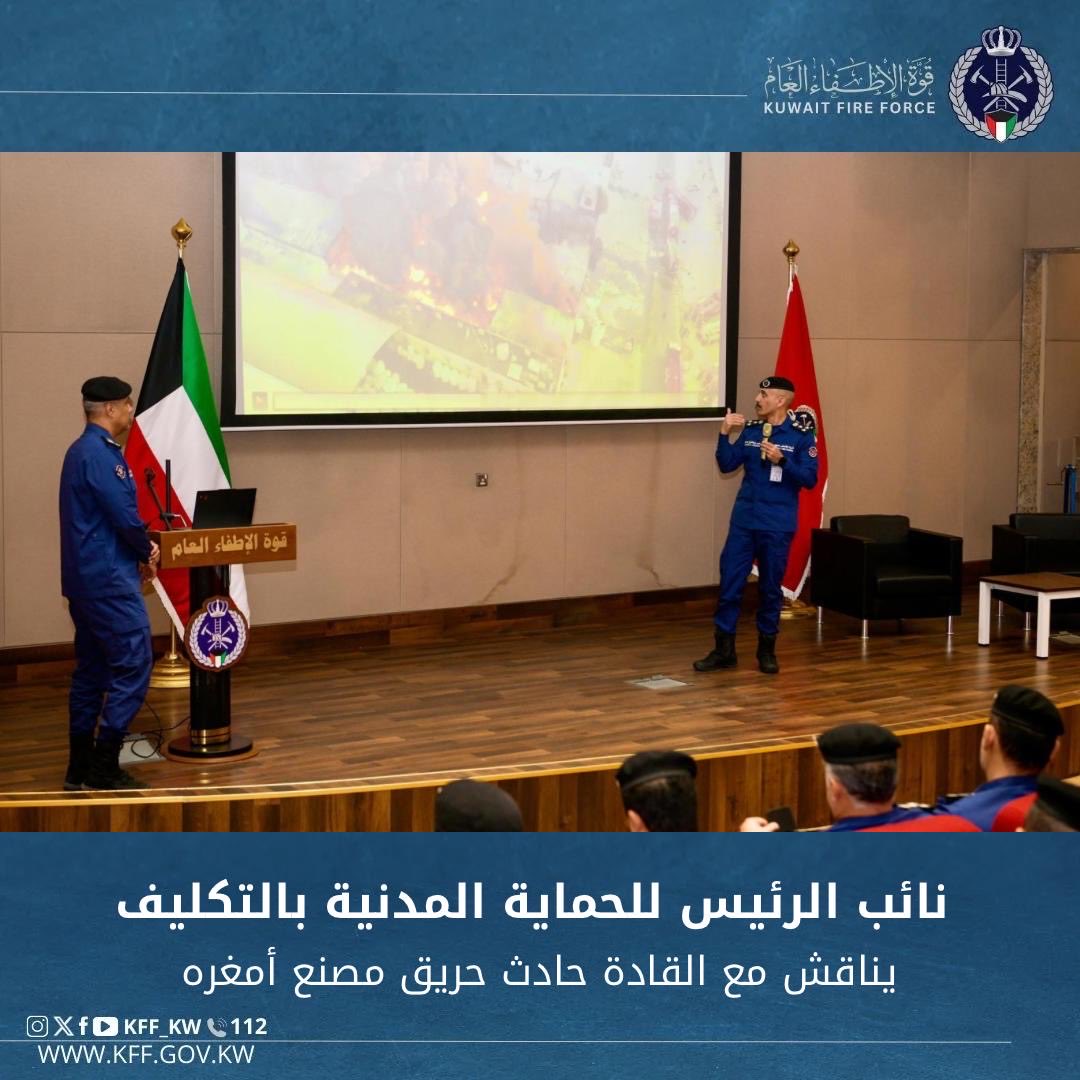 قوة الإطفاء العام
KUWAIT FIRE FORCE

قوة الإطفاء العام

نائب الرئيس للحماية المدنية بالتكليف
يناقش مع القادة حادث حريق مصنع أمغره

KFF_KW 112
WWW.KFF.GOV.KW